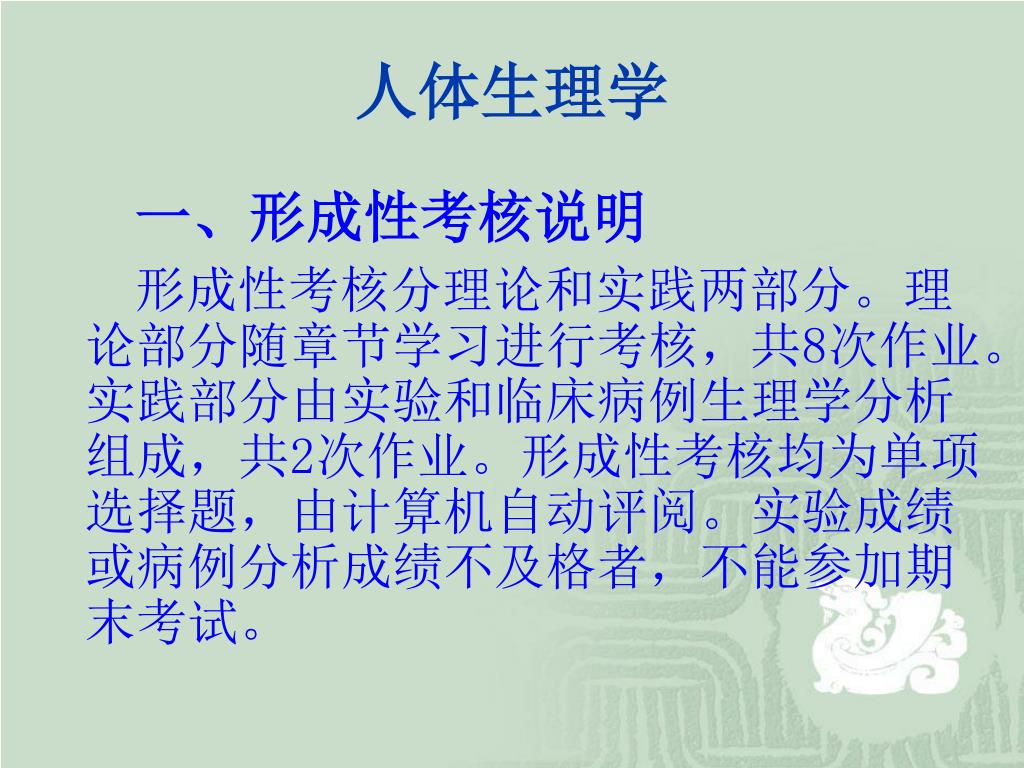 人体生理学

一、形成性考核说明

形成性考核分理论和实践两部分。理论部分随章节学习进行考核，共8次作业。实践部分由实验和临床病例生理学分析组成，共2次作业。形成性考核均为单项选择题，由计算机自动评阅。实验成绩或病例分析成绩不及格者，不能参加期末考试。